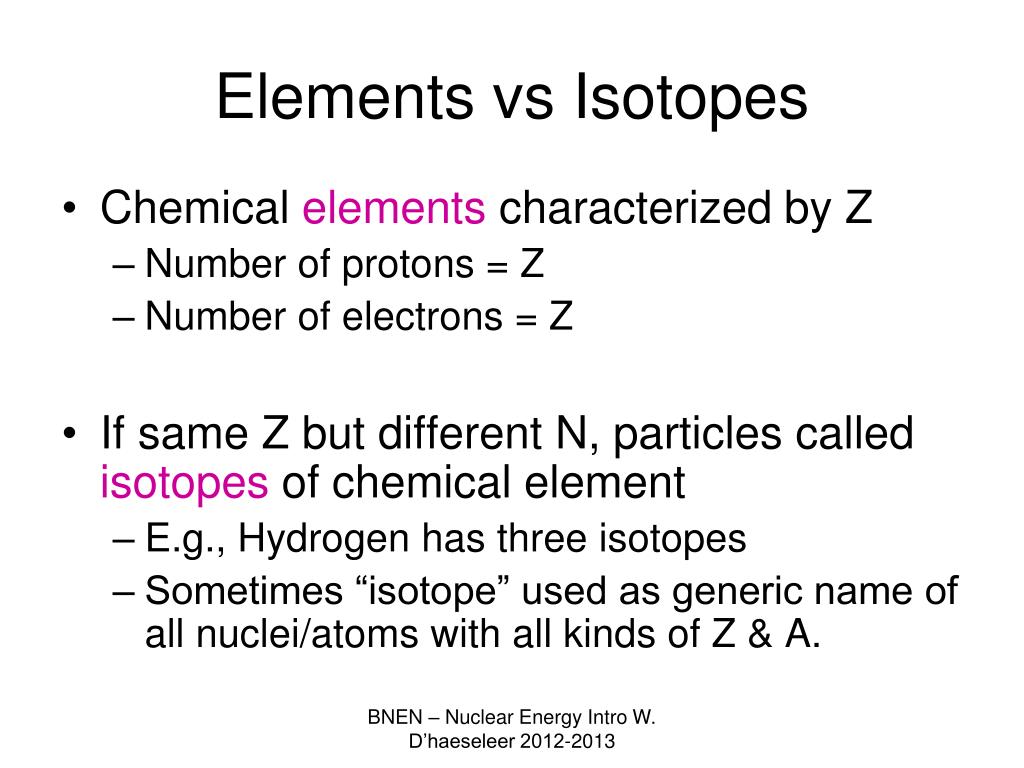 Elements vs Isotopes

• Chemical elements characterized by Z
– Number of protons = Z
– Number of electrons = Z

• If same Z but different N, particles called isotopes of chemical element
– E.g., Hydrogen has three isotopes
– Sometimes “isotope” used as generic name of all nuclei/atoms with all kinds of Z & A.

BNEN – Nuclear Energy Intro W. D’haeseleer 2012-2013